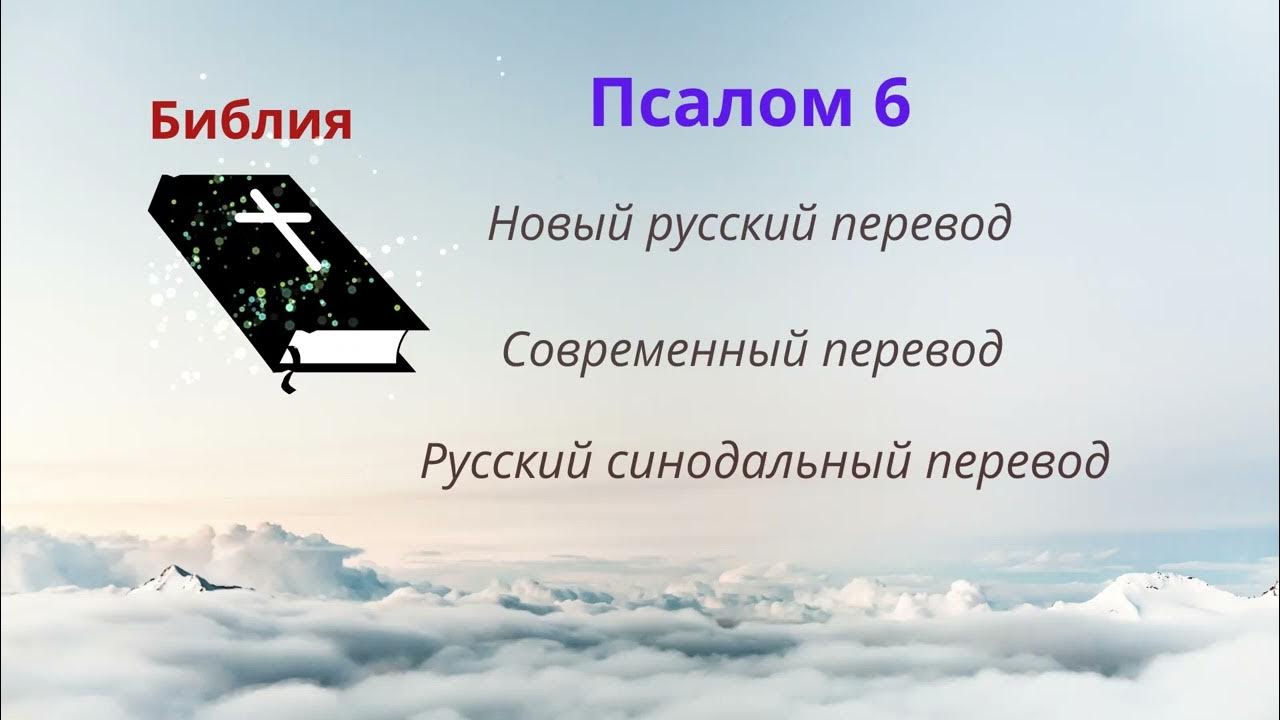 Библия

Псалом 6

Новый русский перевод

Современный перевод

Русский синодальный перевод